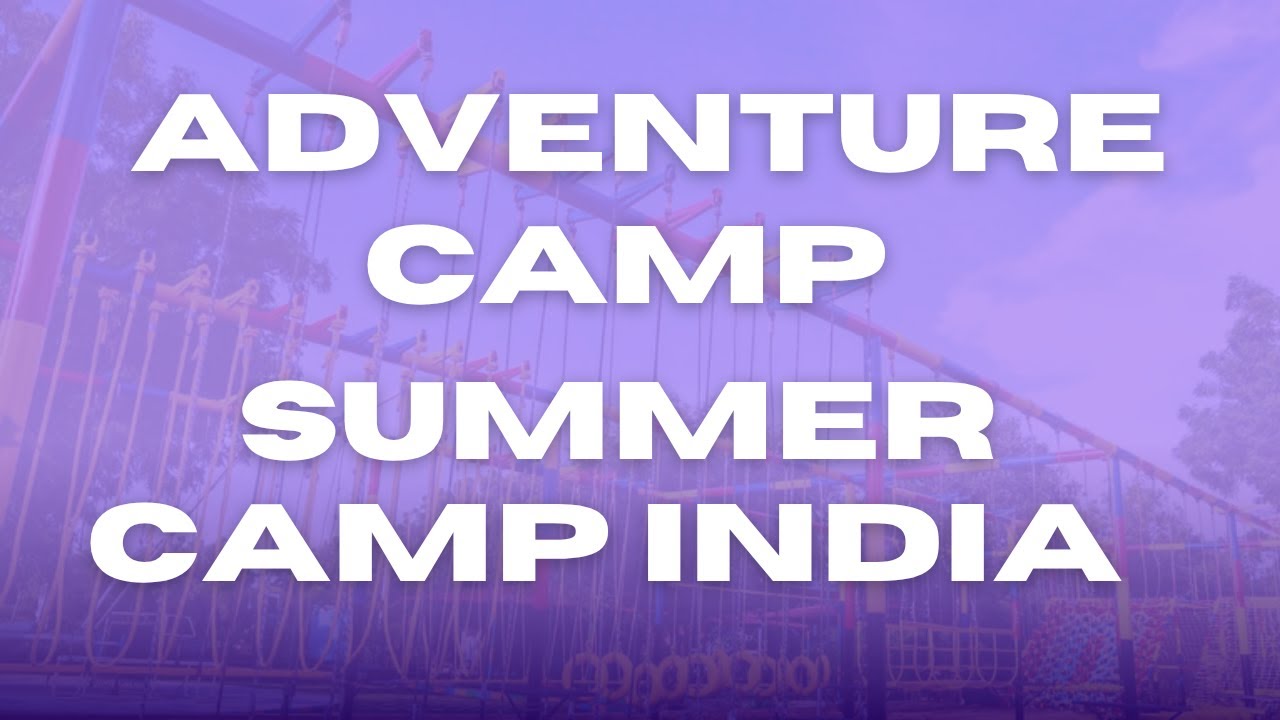 ADVENTURE CAMP SUMMER CAMP INDIA